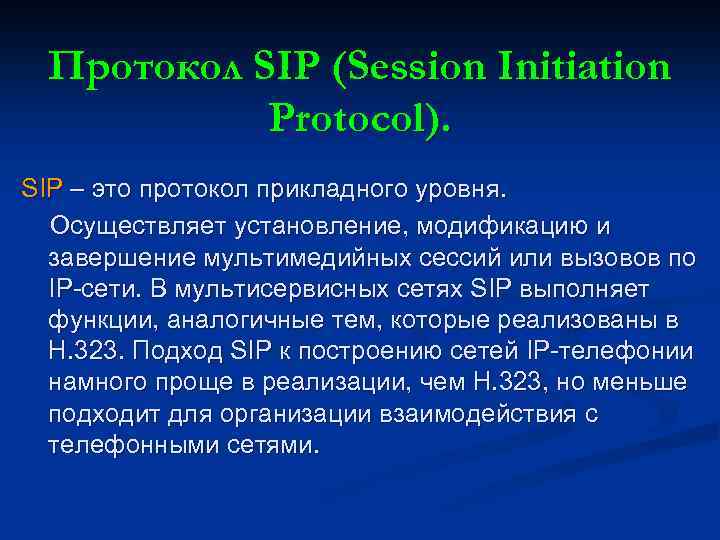 Протокол SIP (Session Initiation Protocol).

SIP – это протокол прикладного уровня.

Осуществляет установление, модификацию и завершение мультимедийных сессий или вызовов по IP-сети. В мультисервисных сетях SIP выполняет функции, аналогичные тем, которые реализованы в H.323. Подход SIP к построению сетей IP-телефонии намного проще в реализации, чем H.323, но меньше подходит для организации взаимодействия с телефонными сетями.